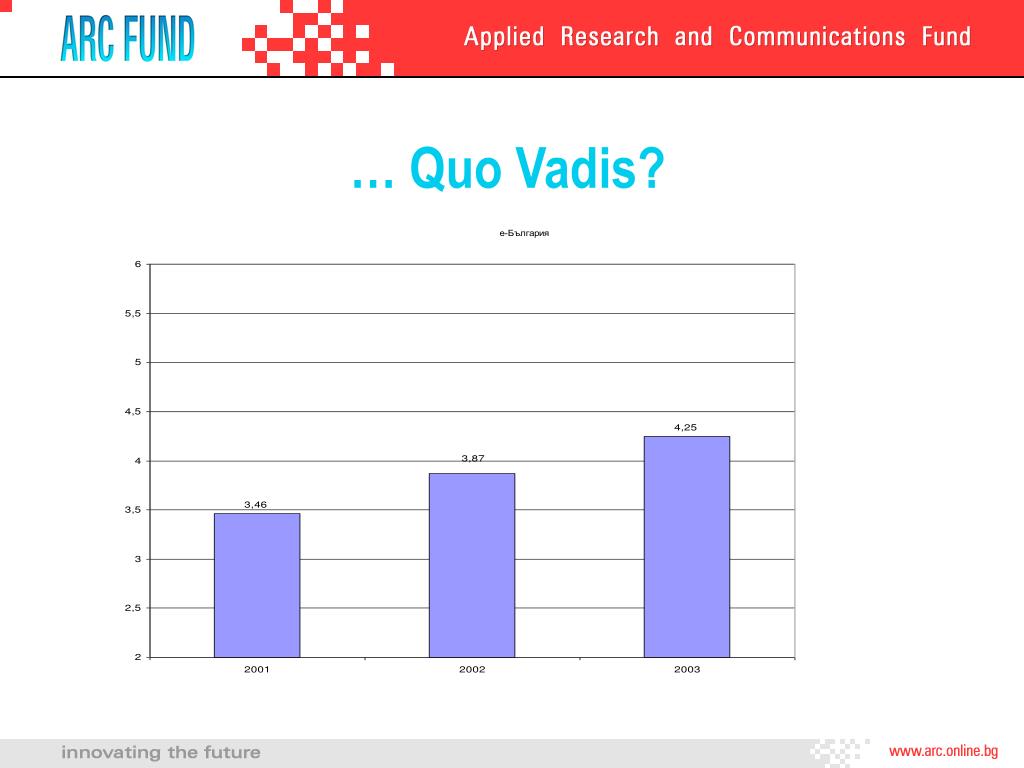 ARC FUND

Applied Research and Communications Fund

… Quo Vadis?

е-България

6
5,5
5
4,5
4
3,5
3
2,5
2

3,46
3,87
4,25

2001
2002
2003

innovating the future

www.arc.online.bg